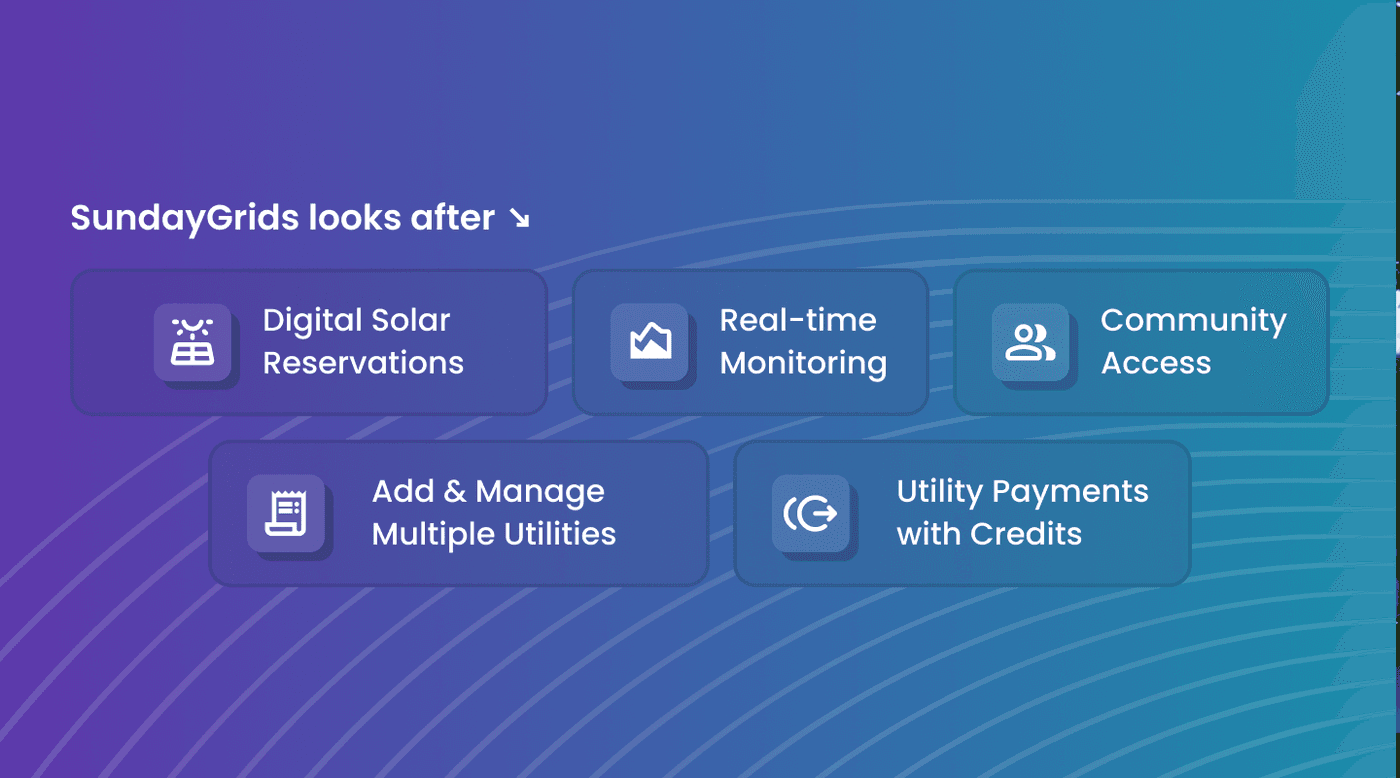 SundayGrids looks after ↘

Digital Solar Reservations

Real-time Monitoring

Community Access

Add & Manage Multiple Utilities

Utility Payments with Credits